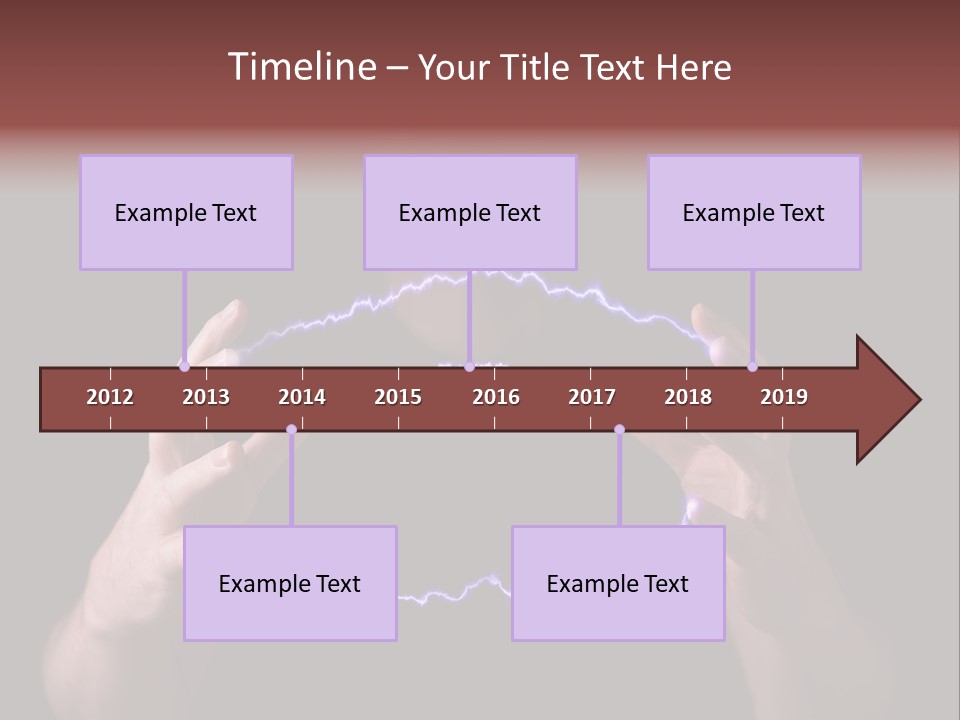 Timeline – Your Title Text Here

Example Text

Example Text

Example Text

2012
2013
2014
2015
2016
2017
2018
2019

Example Text

Example Text